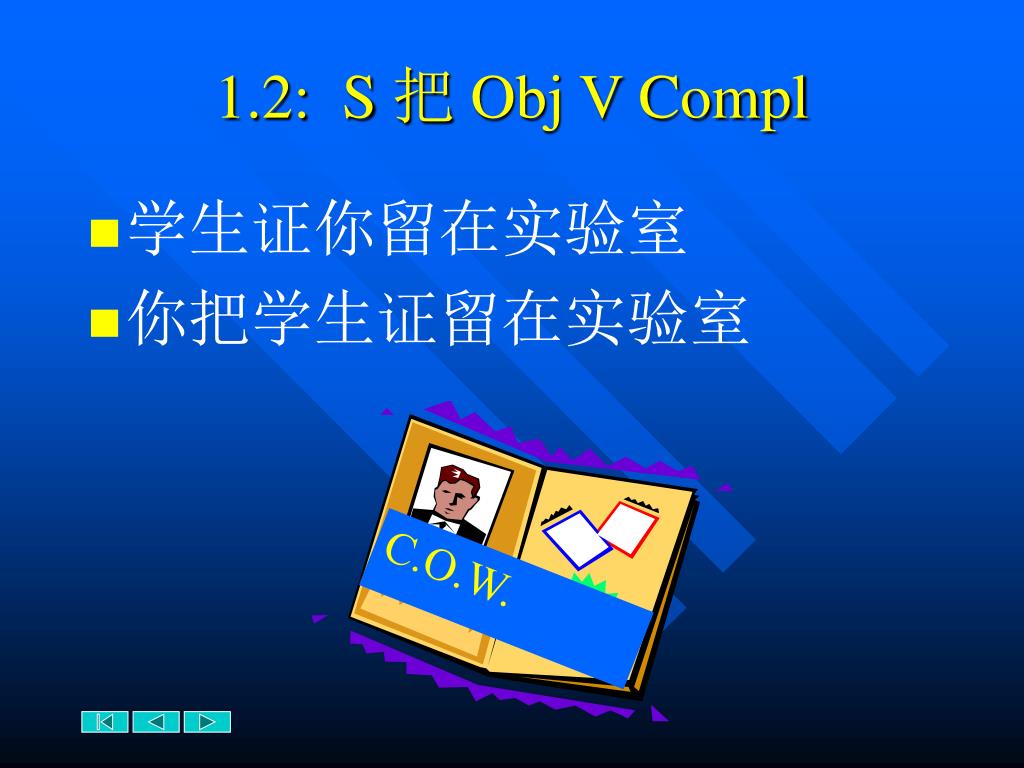 1.2: S 把 Obj V Compl

学生证你留在实验室

你把学生证留在实验室

C.O.W.